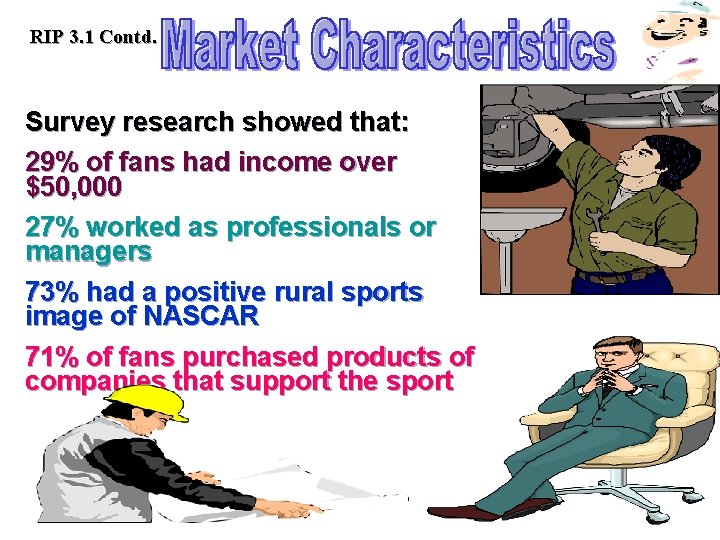 RIP 3.1 Contd. Market Characteristics

Survey research showed that:

29% of fans had income over $50,000

27% worked as professionals or managers

73% had a positive rural sports image of NASCAR

71% of fans purchased products of companies that support the sport